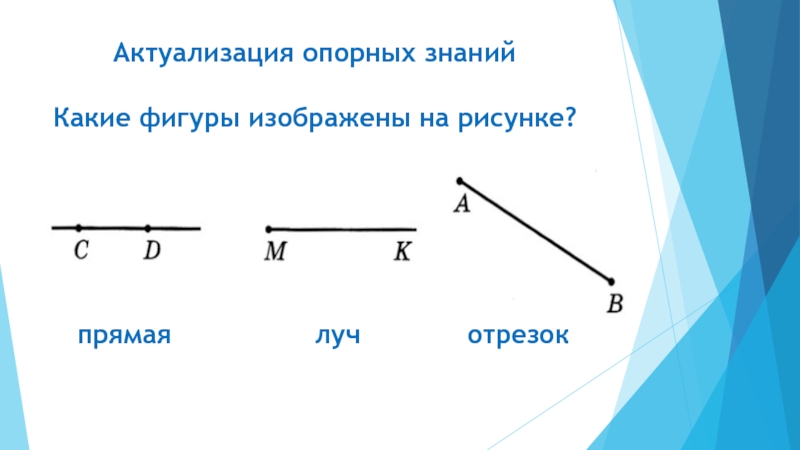 Актуализация опорных знаний

Какие фигуры изображены на рисунке?

$C$ $D$

$M$ $K$

$A$

$B$

прямая

луч

отрезок